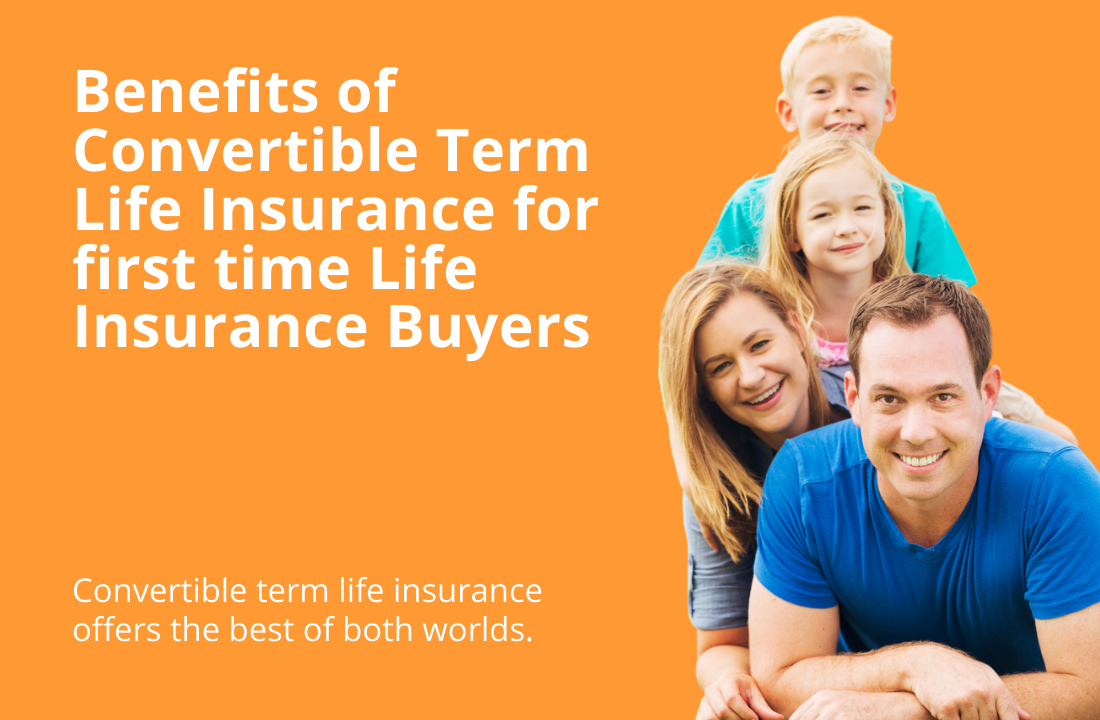 Benefits of Convertible Term Life Insurance for first time Life Insurance Buyers

Convertible term life insurance offers the best of both worlds.